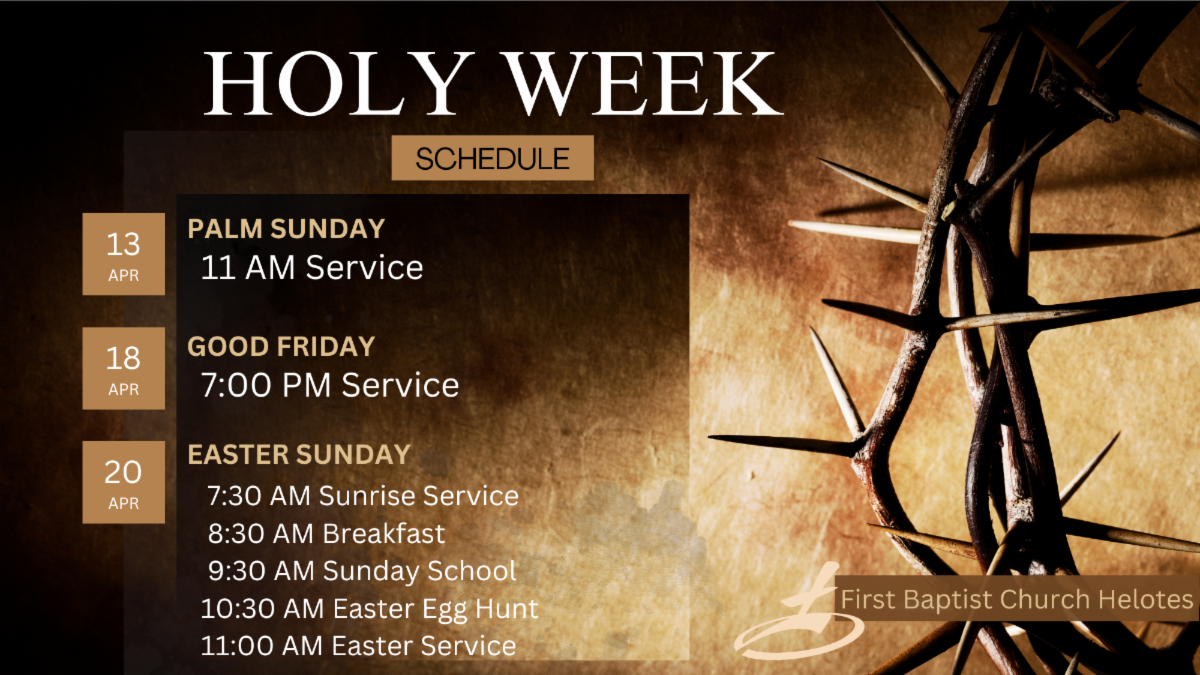 HOLY WEEK

SCHEDULE

13
APR

PALM SUNDAY
11 AM Service

18
APR

GOOD FRIDAY
7:00 PM Service

20
APR

EASTER SUNDAY
7:30 AM Sunrise Service
8:30 AM Breakfast
9:30 AM Sunday School
10:30 AM Easter Egg Hunt
11:00 AM Easter Service

First Baptist Church Helotes